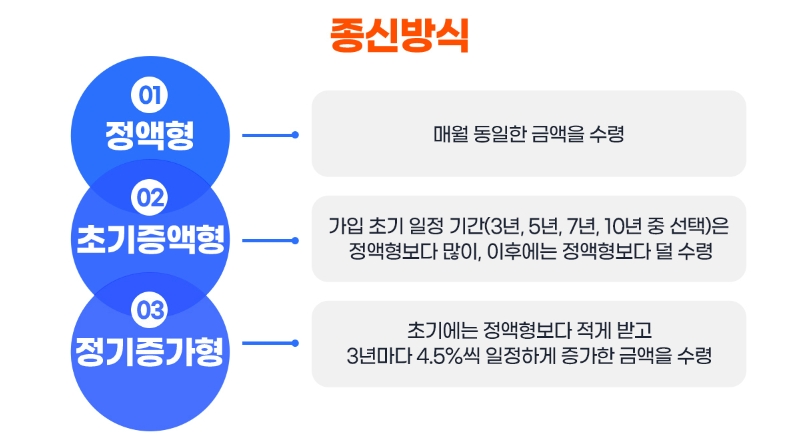 종신방식

01
정액형

매월 동일한 금액을 수령

02
초기증액형

가입 초기 일정 기간(3년, 5년, 7년, 10년 중 선택)은 정액형보다 많이, 이후에는 정액형보다 덜 수령

03
정기증가형

초기에는 정액형보다 적게 받고 3년마다 4.5%씩 일정하게 증가한 금액을 수령